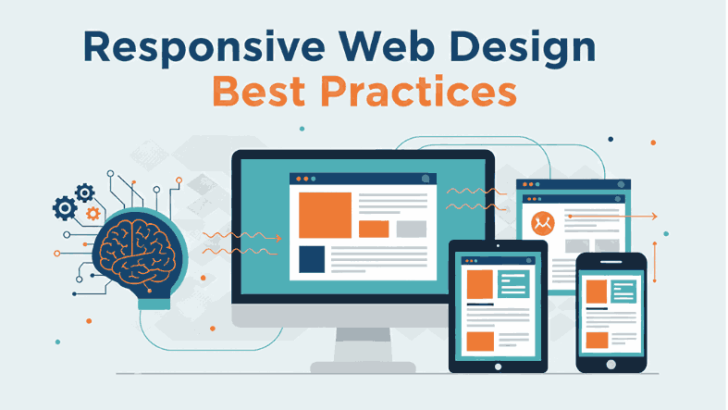 Responsive Web Design
Best Practices